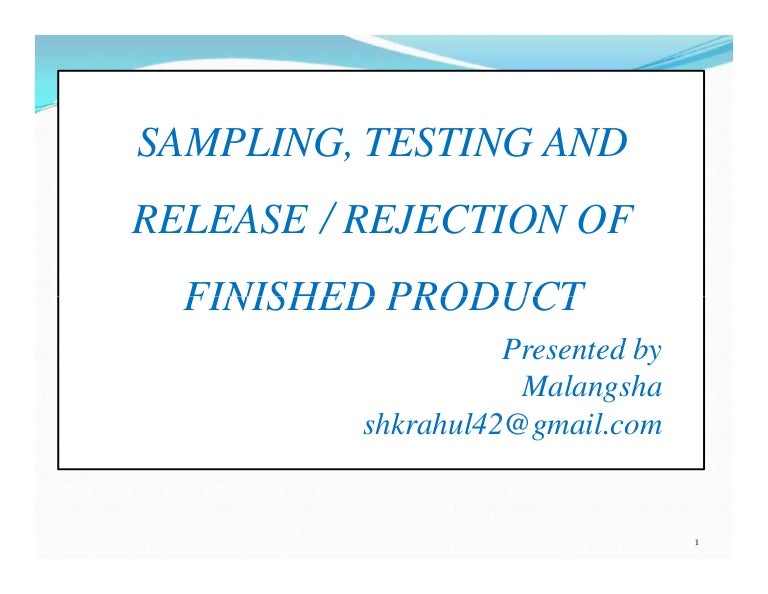 SAMPLING, TESTING AND RELEASE / REJECTION OF FINISHED PRODUCT

Presented by
Malangsha
shkrahul42@gmail.com

1